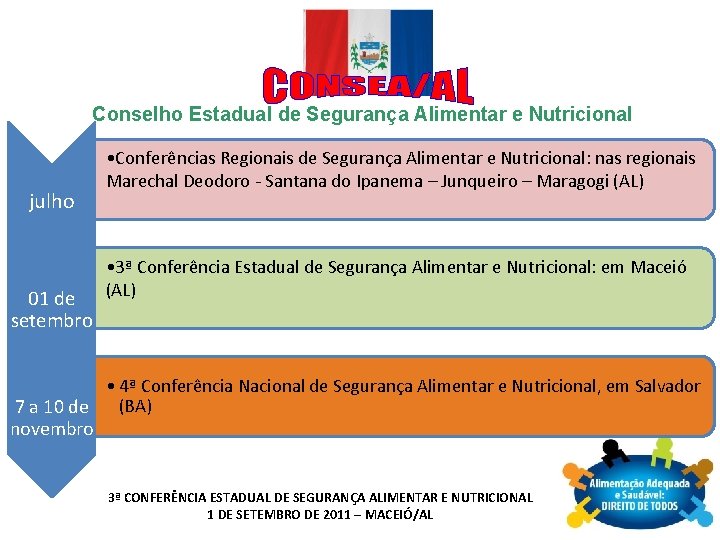 CONSEA/AL

Conselho Estadual de Segurança Alimentar e Nutricional

julho

•Conferências Regionais de Segurança Alimentar e Nutricional: nas regionais Marechal Deodoro - Santana do Ipanema – Junqueiro – Maragogi (AL)

01 de setembro

•3ª Conferência Estadual de Segurança Alimentar e Nutricional: em Maceió (AL)

7 a 10 de novembro

• 4ª Conferência Nacional de Segurança Alimentar e Nutricional, em Salvador (BA)

3ª CONFERÊNCIA ESTADUAL DE SEGURANÇA ALIMENTAR E NUTRICIONAL
1 DE SETEMBRO DE 2011 – MACEIÓ/AL

Alimentação Adequada e Saudável: DIREITO DE TODOS